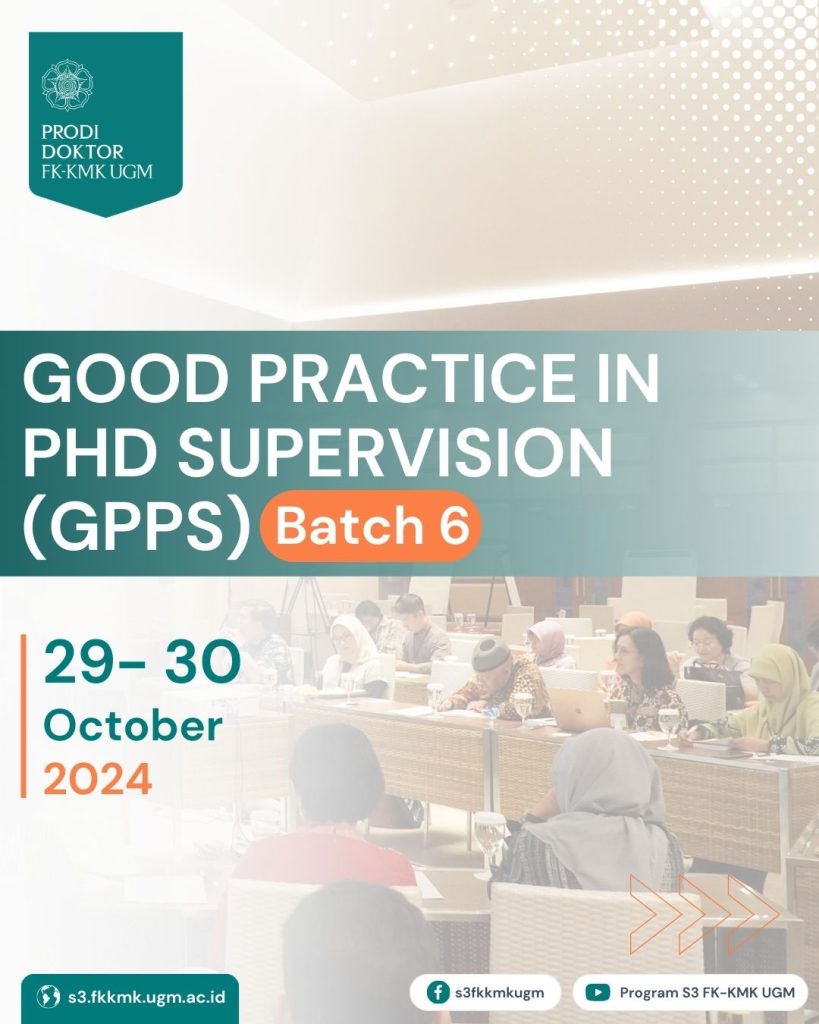 PRODI DOKTOR FK-KMK UGM

GOOD PRACTICE IN PHD SUPERVISION (GPPS) Batch 6

29- 30
October
2024

s3.fkkmk.ugm.ac.id

s3fkkmkugm

Program S3 FK-KMK UGM